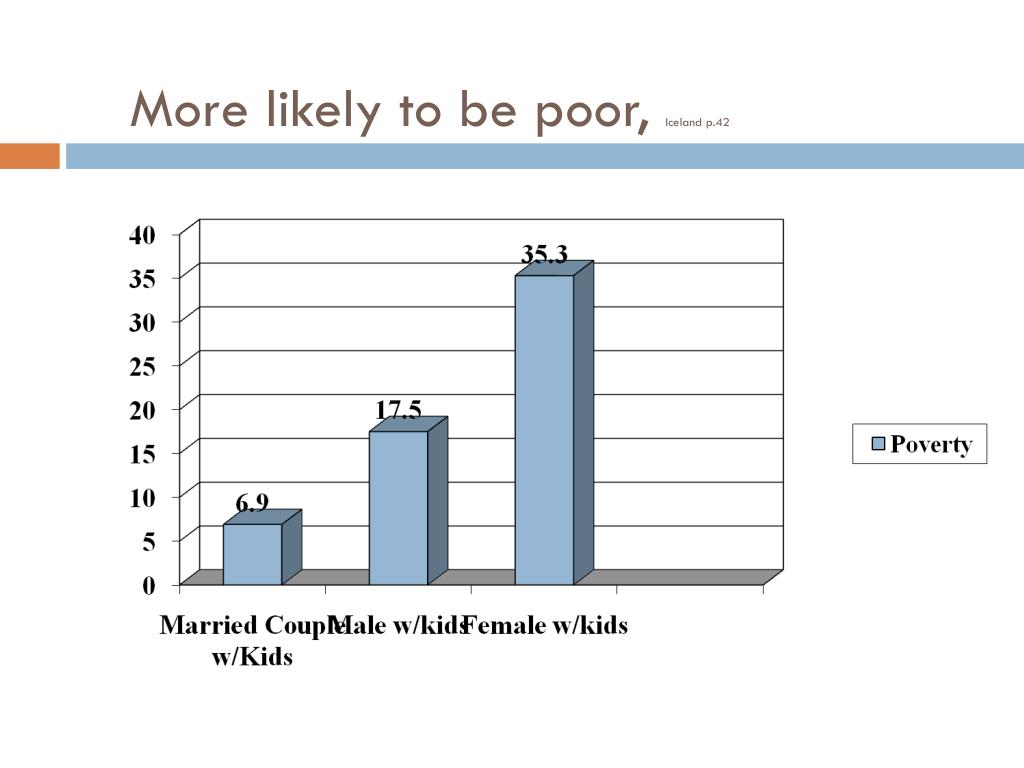 More likely to be poor, Iceland p.42

40
35
30
25
20
15
10
5
0

6.9
17.5
35.3

Married Couple w/Kids
Male w/kids
Female w/kids

Poverty